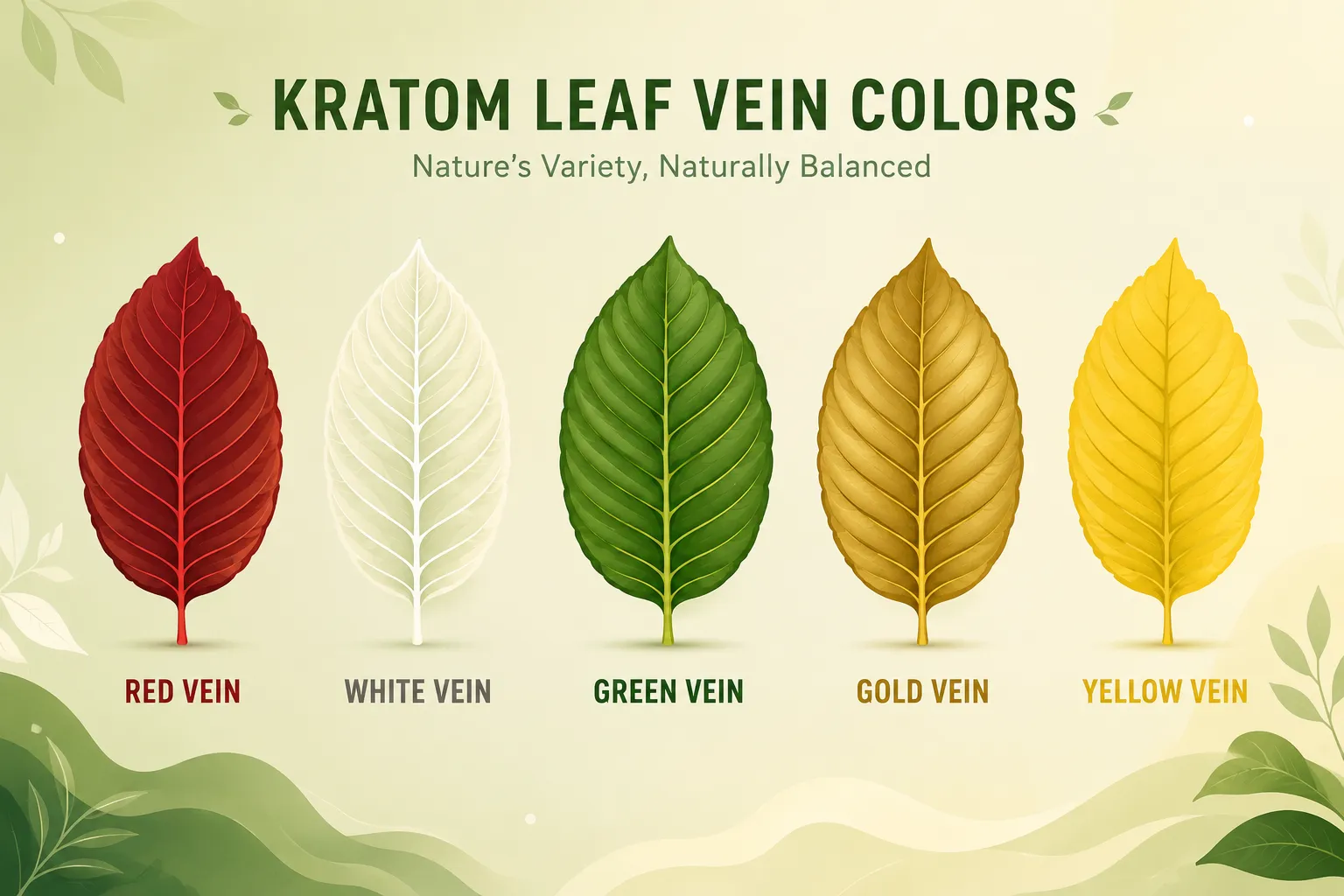 KRATOM LEAF VEIN COLORS
Nature's Variety, Naturally Balanced

RED VEIN
WHITE VEIN
GREEN VEIN
GOLD VEIN
YELLOW VEIN